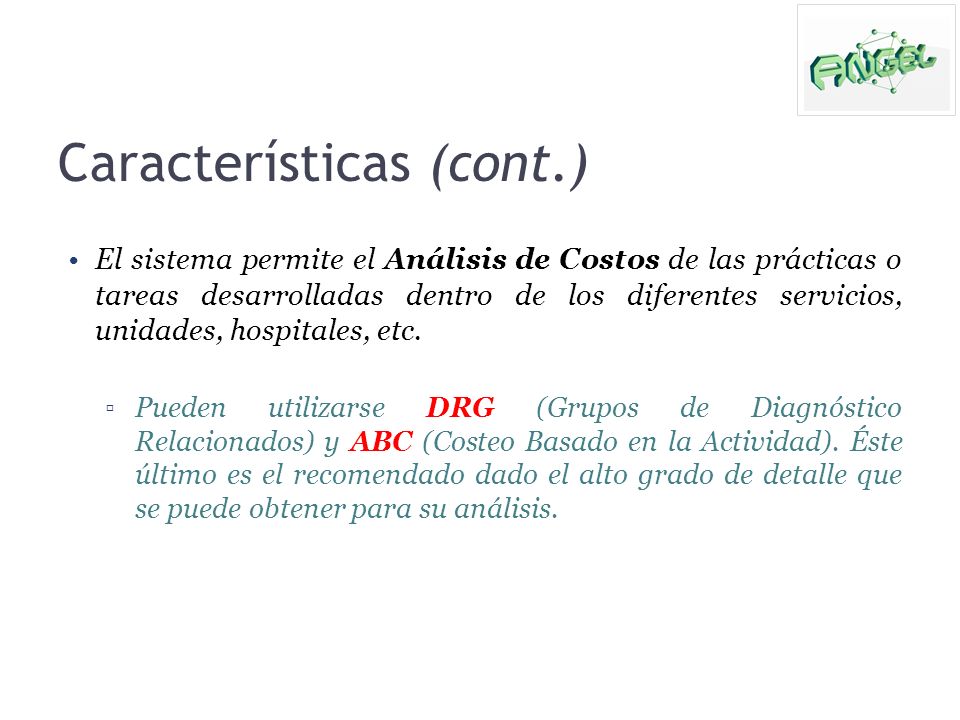 ANGEL

Características (cont.)

• El sistema permite el Análisis de Costos de las prácticas o tareas desarrolladas dentro de los diferentes servicios, unidades, hospitales, etc.

▫ Pueden utilizarse DRG (Grupos de Diagnóstico Relacionados) y ABC (Costeo Basado en la Actividad). Éste último es el recomendado dado el alto grado de detalle que se puede obtener para su análisis.